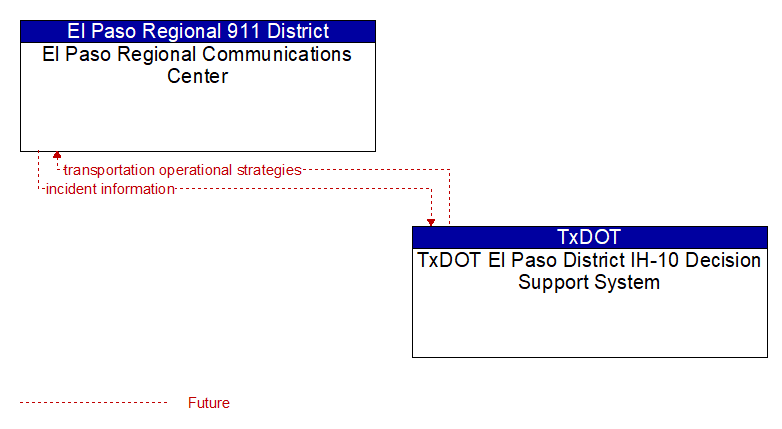 El Paso Regional 911 District
El Paso Regional Communications Center

transportation operational strategies
incident information

TxDOT
TxDOT El Paso District IH-10 Decision Support System

Future